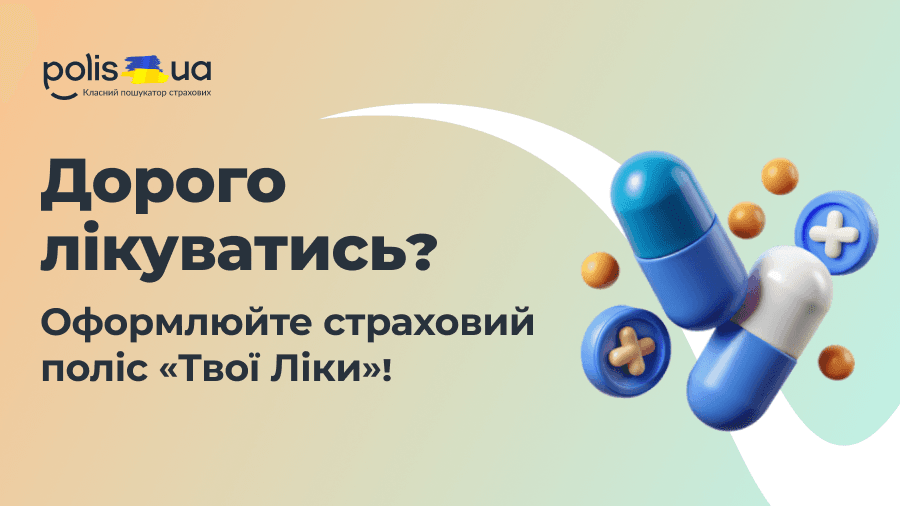 polis ua
Класний пошукатор страхових

Дорого лікуватись?

Оформлюйте страховий поліс «Твої Ліки»!